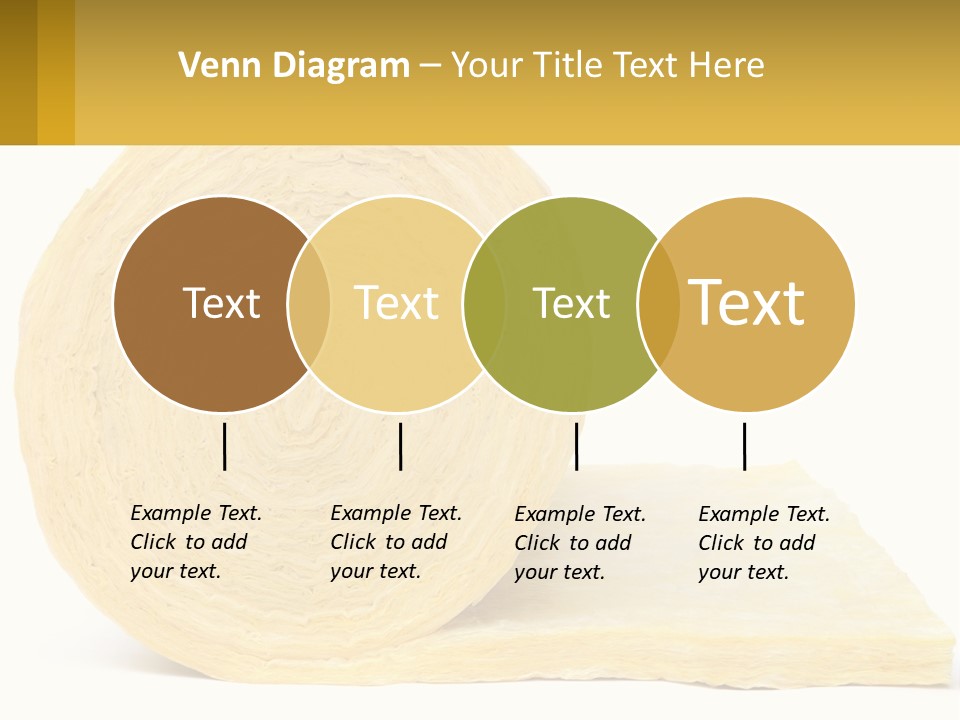 Venn Diagram – Your Title Text Here

Text

Text

Text

Text

Example Text. Click to add your text.

Example Text. Click to add your text.

Example Text. Click to add your text.

Example Text. Click to add your text.